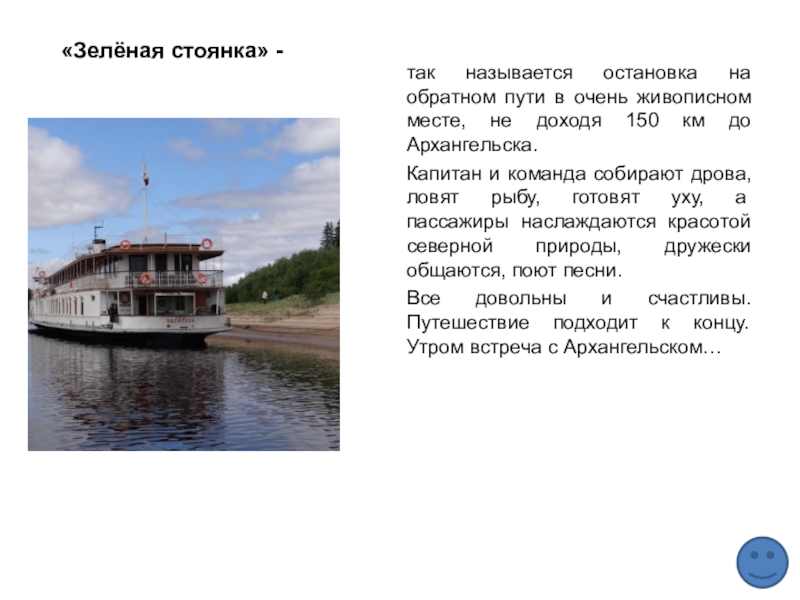 «Зелёная стоянка» -

так называется остановка на обратном пути в очень живописном месте, не доходя 150 км до Архангельска.

Капитан и команда собирают дрова, ловят рыбу, готовят уху, а пассажиры наслаждаются красотой северной природы, дружески общаются, поют песни.

Все довольны и счастливы. Путешествие подходит к концу. Утром встреча с Архангельском…